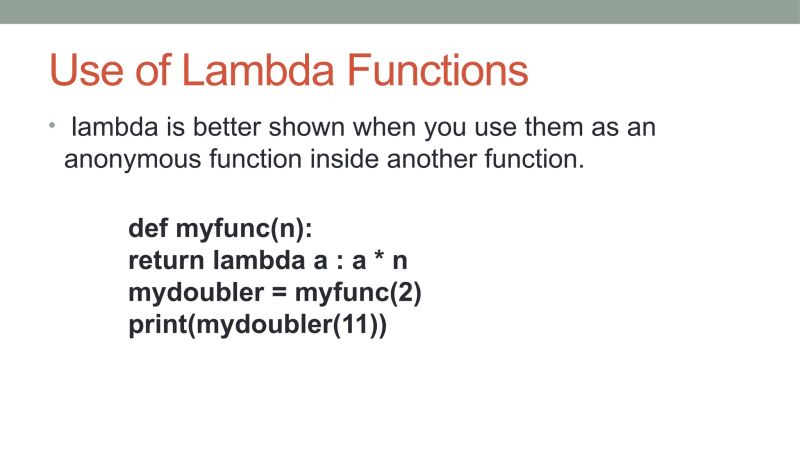 Use of Lambda Functions

• lambda is better shown when you use them as an anonymous function inside another function.

def myfunc(n):
return lambda a : a * n
mydoubler = myfunc(2)
print(mydoubler(11))